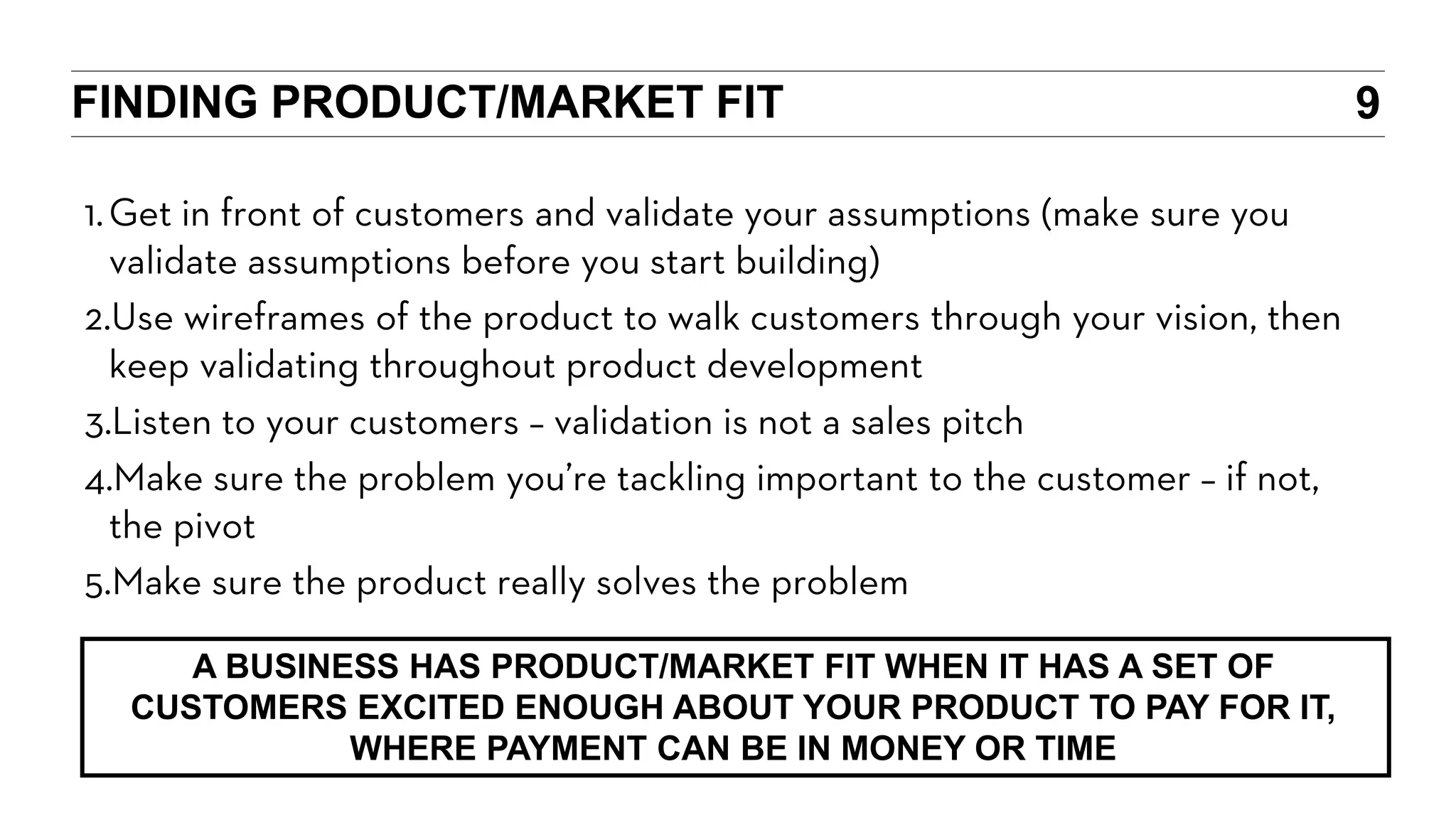 FINDING PRODUCT/MARKET FIT 9

1. Get in front of customers and validate your assumptions (make sure you validate assumptions before you start building)

2. Use wireframes of the product to walk customers through your vision, then keep validating throughout product development

3. Listen to your customers – validation is not a sales pitch

4. Make sure the problem you're tackling important to the customer – if not, the pivot

5. Make sure the product really solves the problem

A BUSINESS HAS PRODUCT/MARKET FIT WHEN IT HAS A SET OF CUSTOMERS EXCITED ENOUGH ABOUT YOUR PRODUCT TO PAY FOR IT, WHERE PAYMENT CAN BE IN MONEY OR TIME